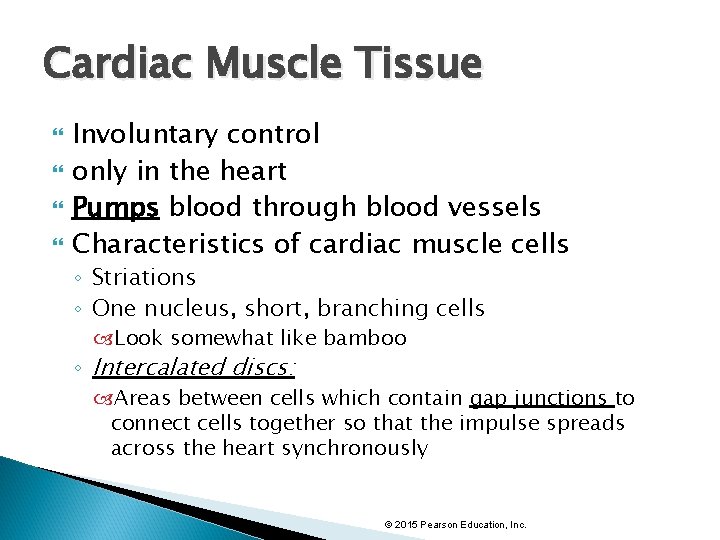 Cardiac Muscle Tissue

Involuntary control
only in the heart
Pumps blood through blood vessels
Characteristics of cardiac muscle cells
◦ Striations
◦ One nucleus, short, branching cells
Look somewhat like bamboo
◦ Intercalated discs:
Areas between cells which contain gap junctions to connect cells together so that the impulse spreads across the heart synchronously

© 2015 Pearson Education, Inc.